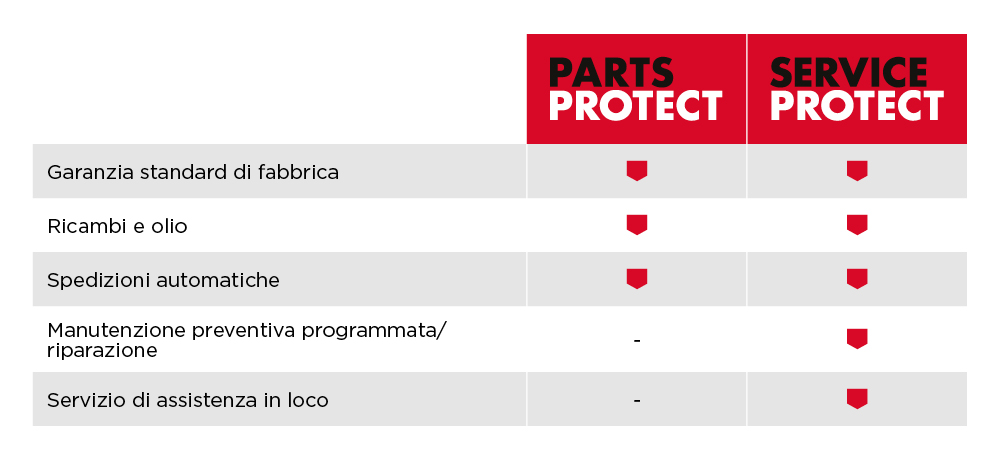 | | PARTS PROTECT | SERVICE PROTECT |
|---|---|---|
| Garanzia standard di fabbrica | | |
| Ricambi e olio | | |
| Spedizioni automatiche | | |
| Manutenzione preventiva programmata/ riparazione | - | |
| Servizio di assistenza in loco | - | |